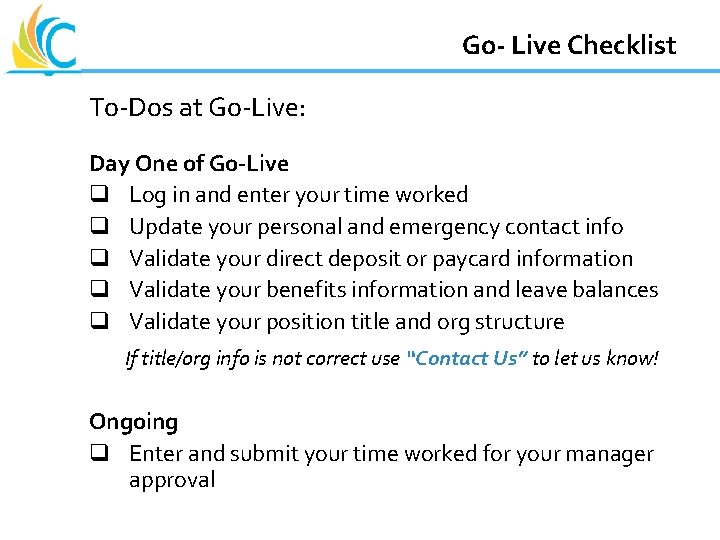 Go- Live Checklist

To-Dos at Go-Live:

Day One of Go-Live
❑ Log in and enter your time worked
❑ Update your personal and emergency contact info
❑ Validate your direct deposit or paycard information
❑ Validate your benefits information and leave balances
❑ Validate your position title and org structure

If title/org info is not correct use "Contact Us" to let us know!

Ongoing
❑ Enter and submit your time worked for your manager approval